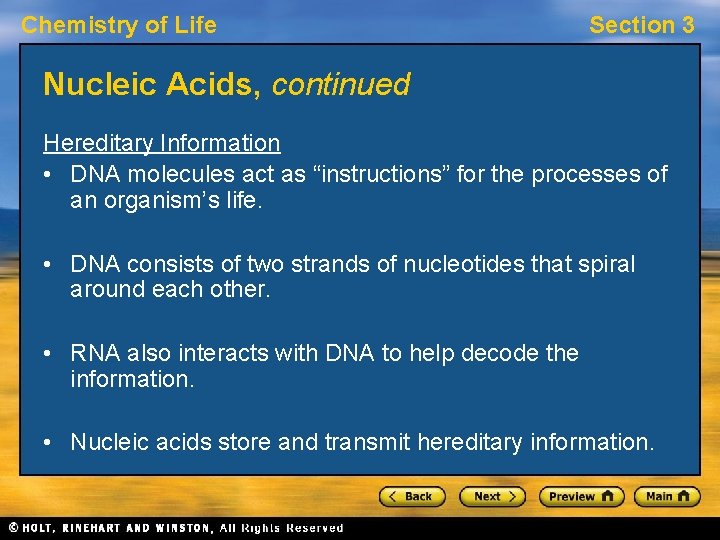 Chemistry of Life

Section 3

Nucleic Acids, continued

Hereditary Information

• DNA molecules act as “instructions” for the processes of an organism’s life.

• DNA consists of two strands of nucleotides that spiral around each other.

• RNA also interacts with DNA to help decode the information.

• Nucleic acids store and transmit hereditary information.

Back Next Preview Main

© HOLT, RINEHART AND WINSTON, All Rights Reserved